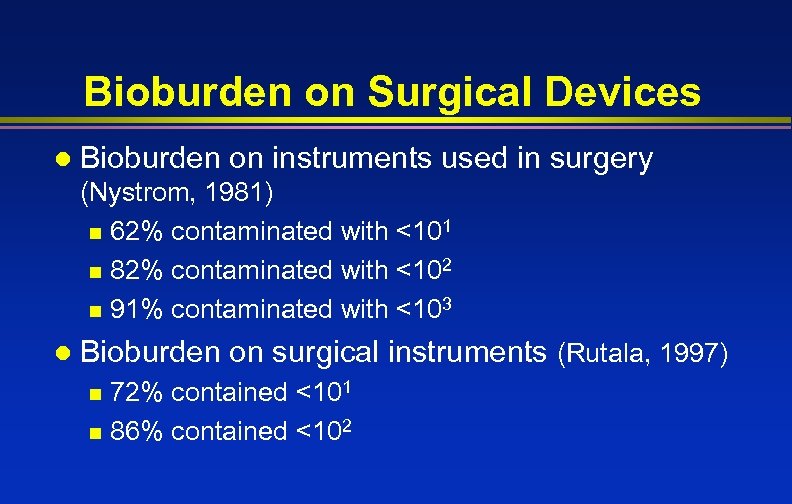 Bioburden on Surgical Devices

- Bioburden on instruments used in surgery (Nystrom, 1981)
  - 62% contaminated with $<10^1$
  - 82% contaminated with $<10^2$
  - 91% contaminated with $<10^3$
- Bioburden on surgical instruments (Rutala, 1997)
  - 72% contained $<10^1$
  - 86% contained $<10^2$